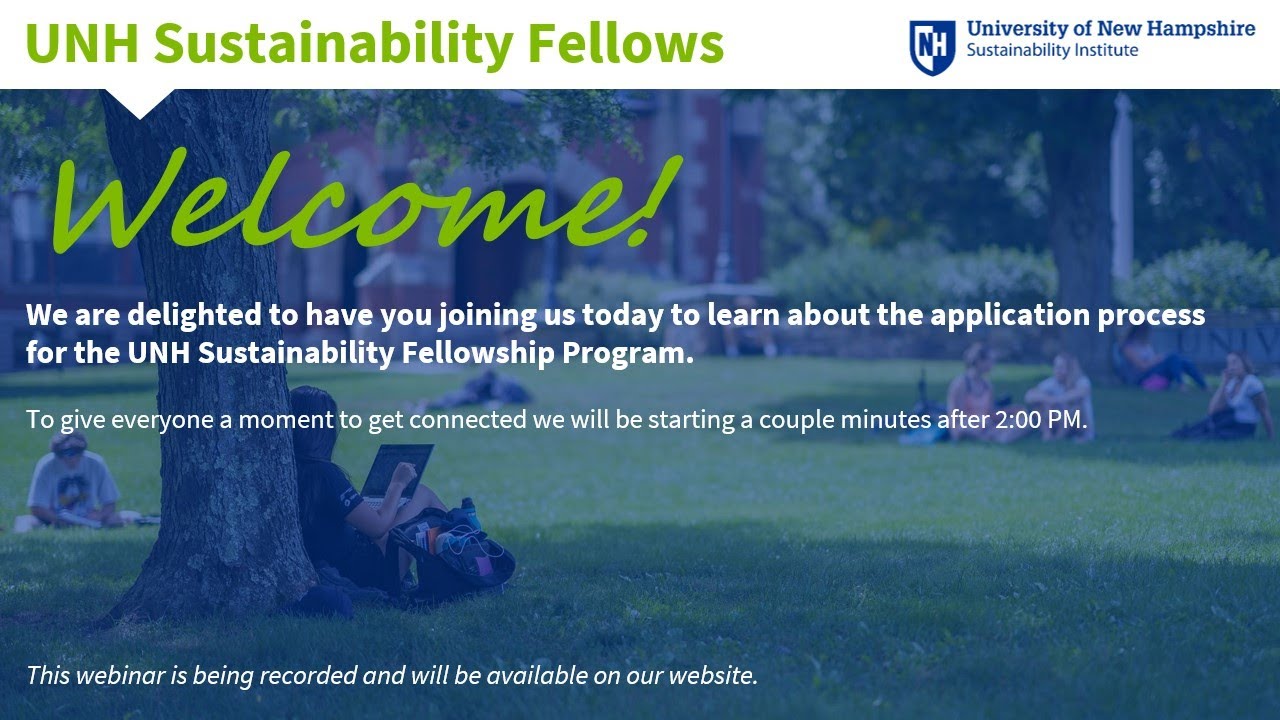 UNH Sustainability Fellows

NH University of New Hampshire Sustainability Institute

Welcome!

We are delighted to have you joining us today to learn about the application process for the UNH Sustainability Fellowship Program.

To give everyone a moment to get connected we will be starting a couple minutes after 2:00 PM.

This webinar is being recorded and will be available on our website.